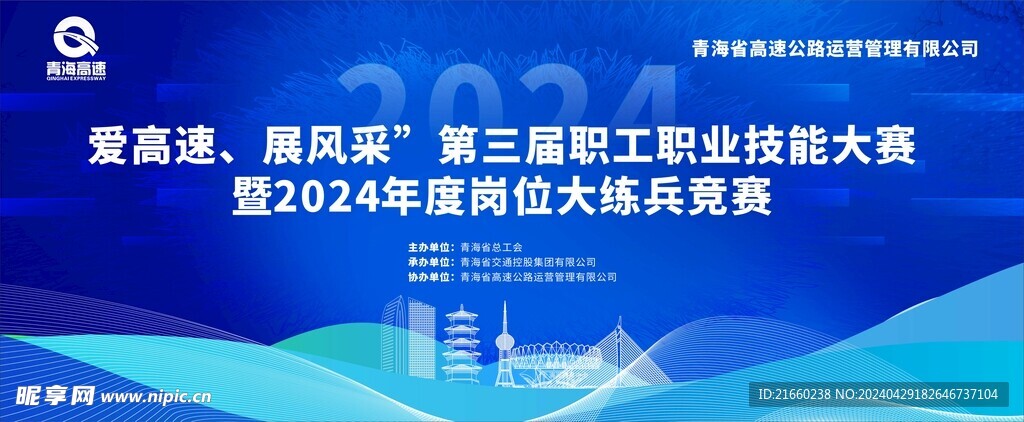 青海高速
QINGHAI EXPRESSWAY

青海省高速公路运营管理有限公司

2024

爱高速、展风采”第三届职工职业技能大赛
暨2024年度岗位大练兵竞赛

主办单位：青海省总工会
承办单位：青海省交通控股集团有限公司
协办单位：青海省高速公路运营管理有限公司

昵享网 www.nipic.cn

ID:21660238 NO:20240429182646737104